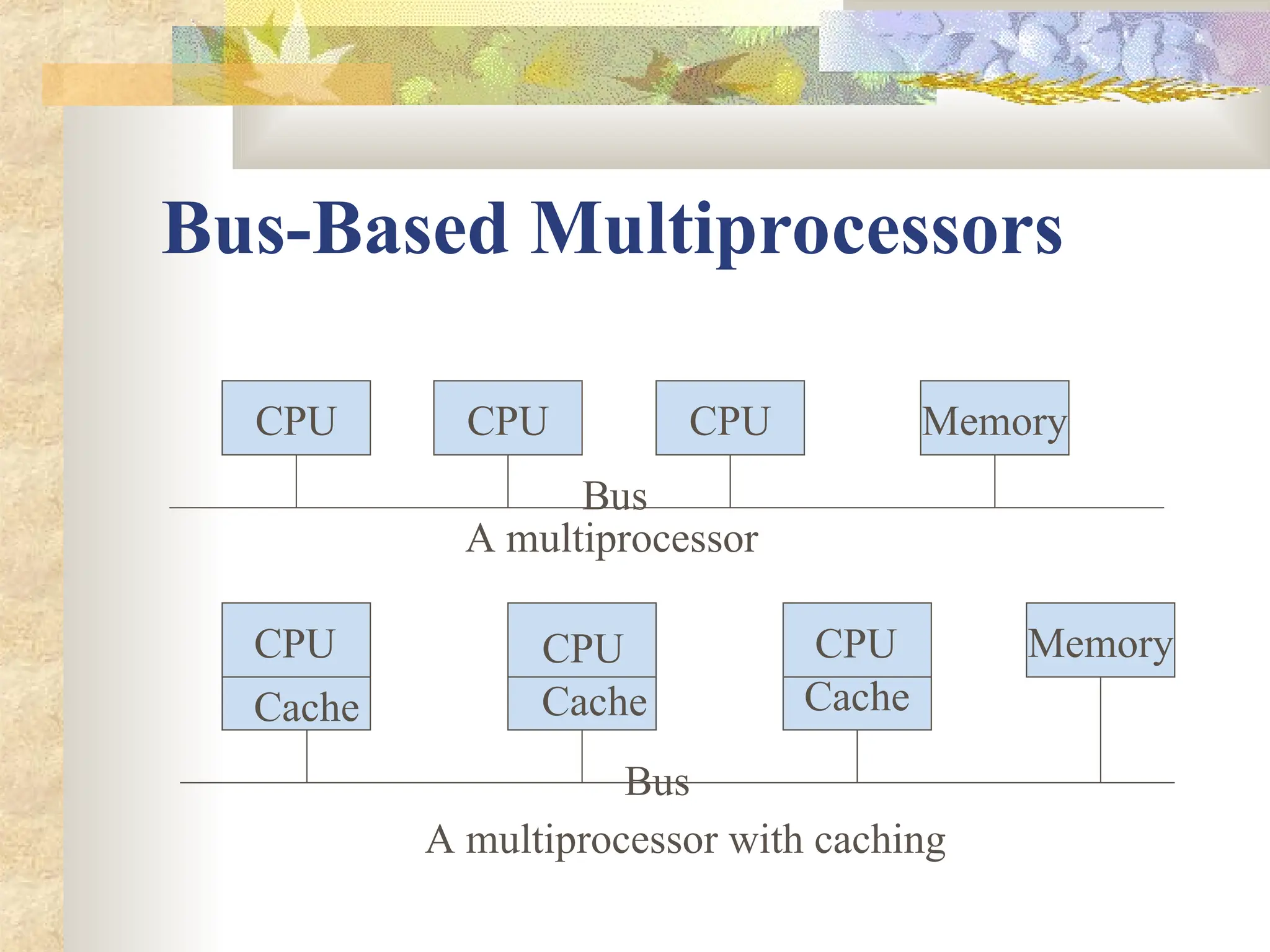 Bus-Based Multiprocessors

CPU

CPU

CPU

Memory

Bus

A multiprocessor

CPU

Cache

CPU

Cache

CPU

Cache

Memory

Bus

A multiprocessor with caching